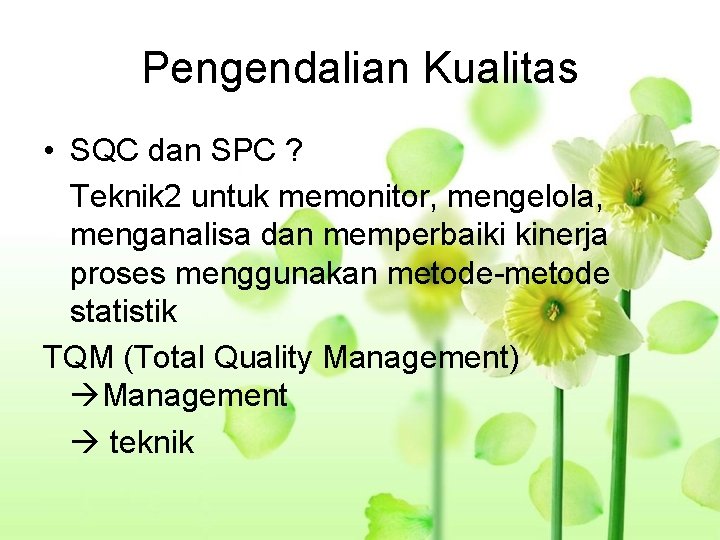 Pengendalian Kualitas

• SQC dan SPC ?

Teknik2 untuk memonitor, mengelola, menganalisa dan memperbaiki kinerja proses menggunakan metode-metode statistik

TQM (Total Quality Management)
→Management

→ teknik